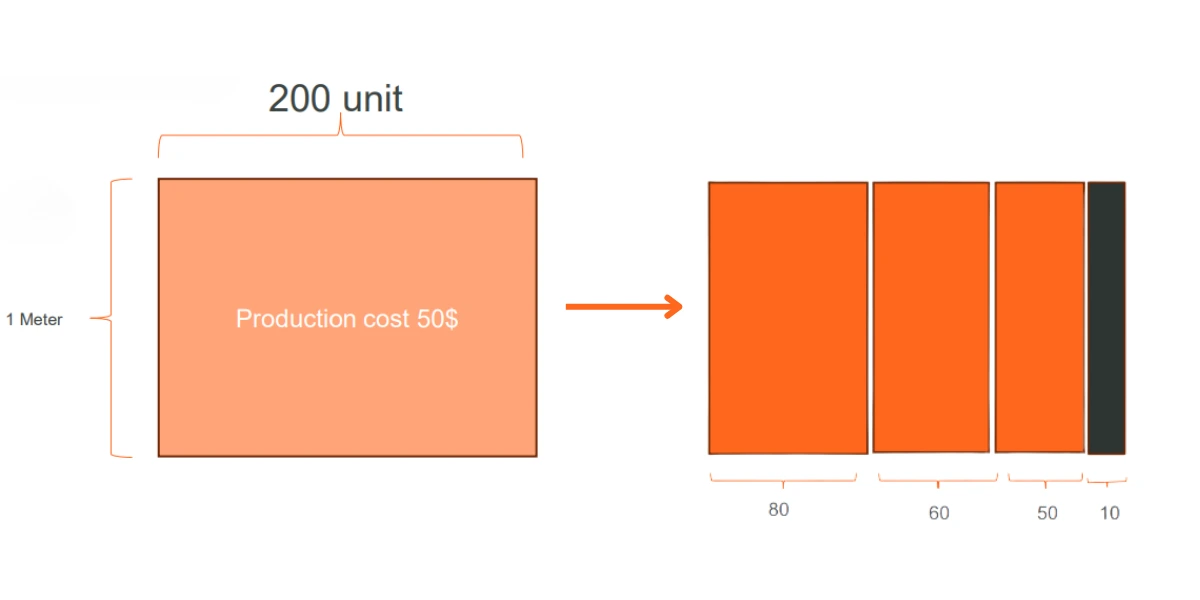 200 unit

1 Meter

Production cost 50$

80

60

50

10